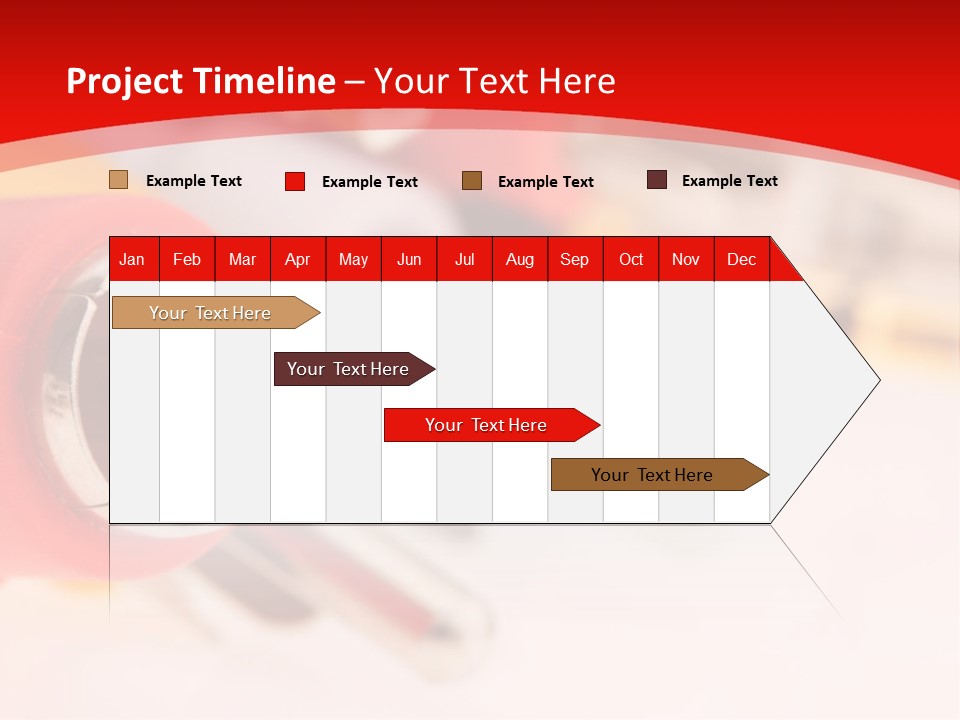 Project Timeline – Your Text Here

Example Text Example Text Example Text Example Text

Jan Feb Mar Apr May Jun Jul Aug Sep Oct Nov Dec

Your Text Here

Your Text Here

Your Text Here

Your Text Here